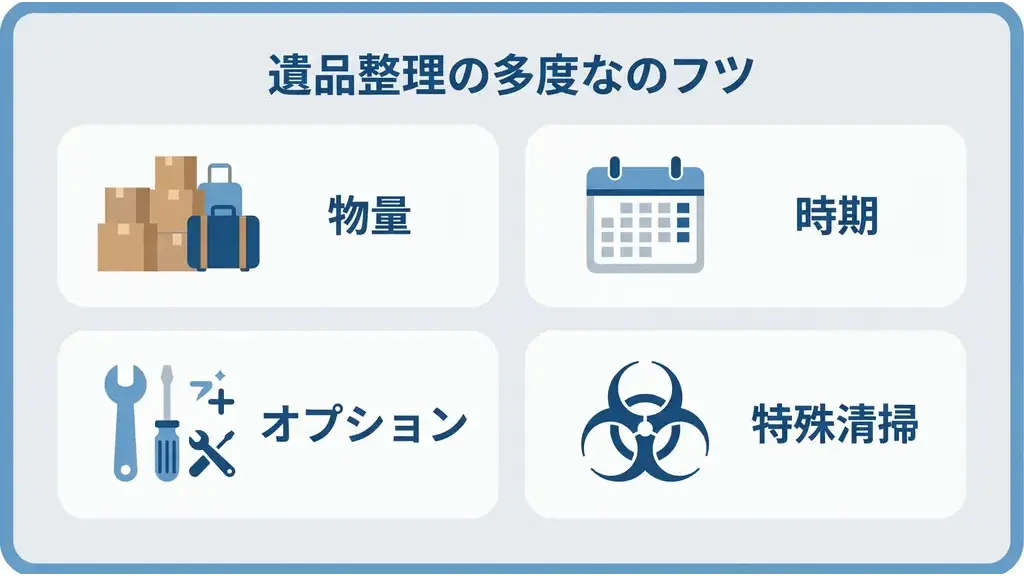 遺品整理の多度なのフツ

物量

時期

オプション

特殊清掃